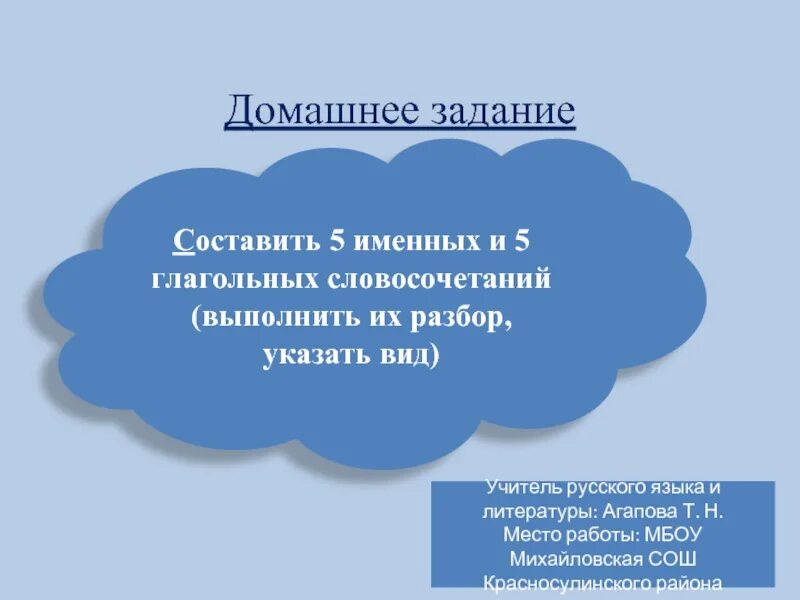 Домашнее задание

Составить 5 именных и 5 глагольных словосочетаний (выполнить их разбор, указать вид)

Учитель русского языка и литературы: Агапова Т. Н.
Место работы: МБОУ Михайловская СОШ Красносулинского района